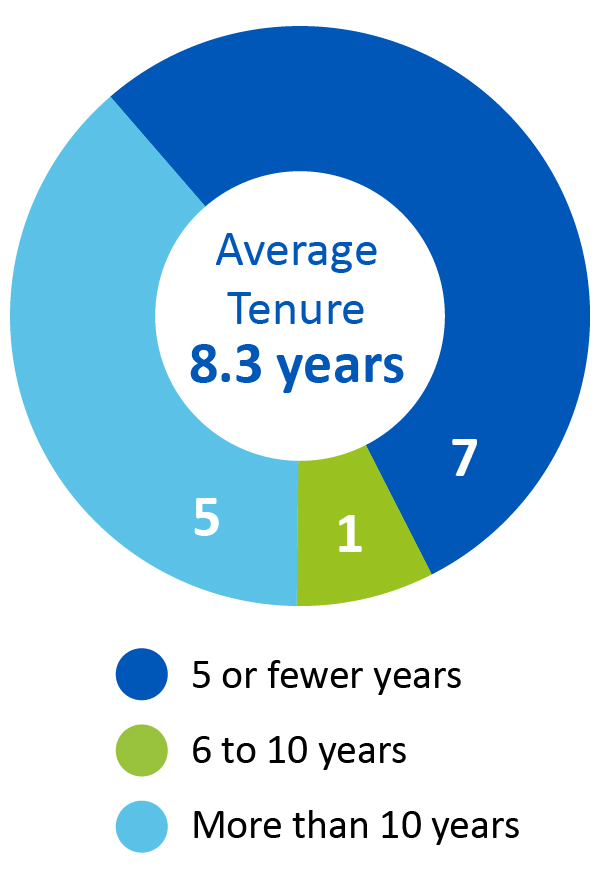 Average Tenure
8.3 years

7

1

5

5 or fewer years
6 to 10 years
More than 10 years